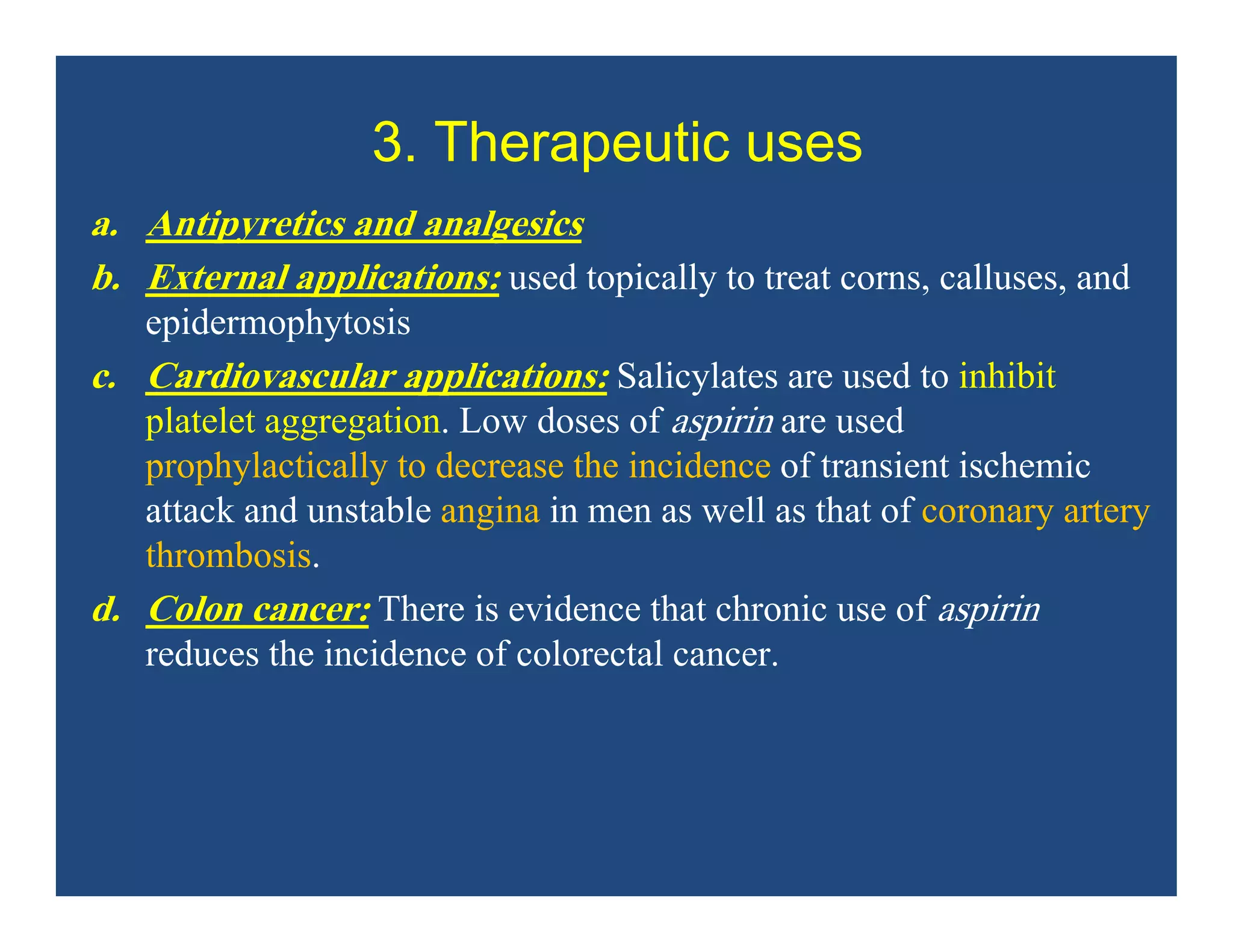 3. Therapeutic uses

a. Antipyretics and analgesics

b. External applications: used topically to treat corns, calluses, and epidermophytosis

c. Cardiovascular applications: Salicylates are used to inhibit platelet aggregation. Low doses of aspirin are used prophylactically to decrease the incidence of transient ischemic attack and unstable angina in men as well as that of coronary artery thrombosis.

d. Colon cancer: There is evidence that chronic use of aspirin reduces the incidence of colorectal cancer.